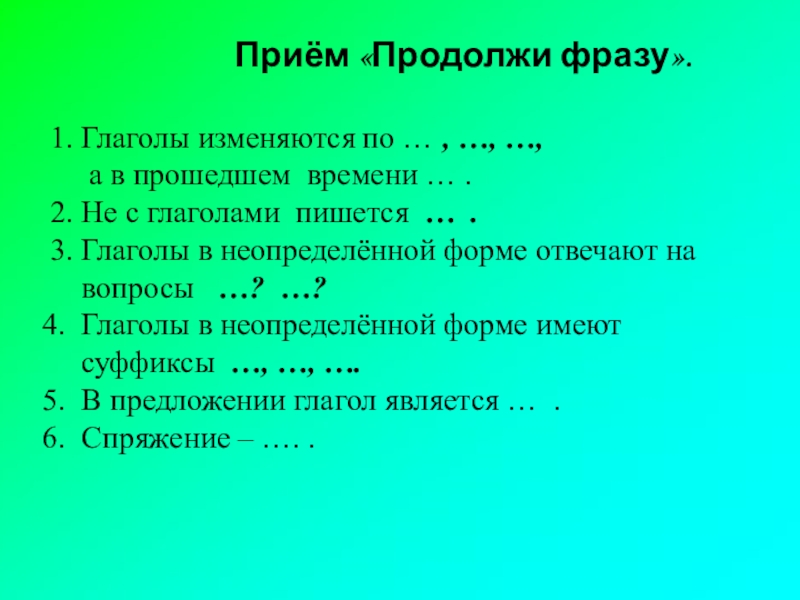 Приём «Продолжи фразу».

1. Глаголы изменяются по … , …, …, а в прошедшем времени … .
2. Не с глаголами пишется … .
3. Глаголы в неопределённой форме отвечают на вопросы …? …?
4. Глаголы в неопределённой форме имеют суффиксы …, …, ….
5. В предложении глагол является … .
6. Спряжение – …. .